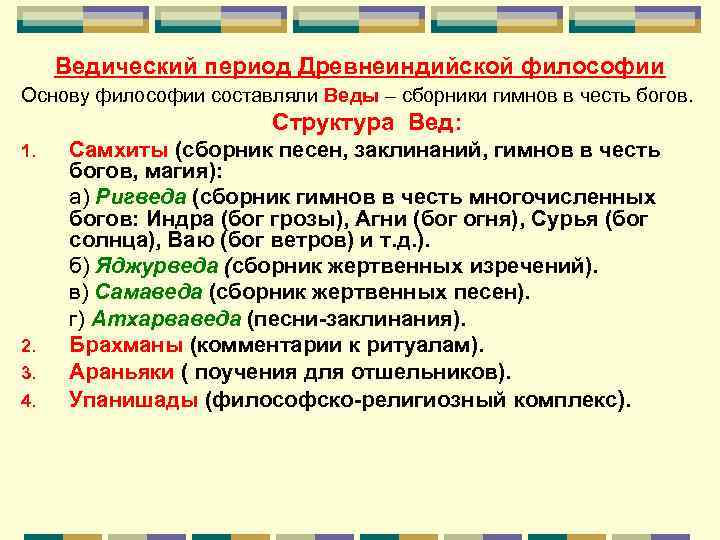 Ведический период Древнеиндийской философии

Основу философии составляли Веды – сборники гимнов в честь богов.

Структура Вед:

1. Самхиты (сборник песен, заклинаний, гимнов в честь богов, магия):

а) Ригведа (сборник гимнов в честь многочисленных богов: Индра (бог грозы), Агни (бог огня), Сурья (бог солнца), Ваю (бог ветров) и т.д.).

б) Яджурведа (сборник жертвенных изречений).

в) Самаведа (сборник жертвенных песен).

г) Атхарваведа (песни-заклинания).

2. Брахманы (комментарии к ритуалам).

3. Араньяки ( поучения для отшельников).

4. Упанишады (философско-религиозный комплекс).